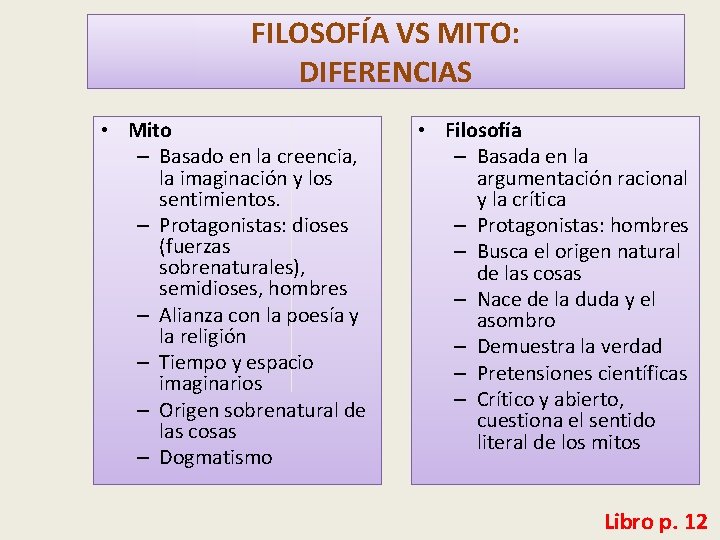 FILOSOFÍA VS MITO:
DIFERENCIAS

• Mito
– Basado en la creencia, la imaginación y los sentimientos.
– Protagonistas: dioses (fuerzas sobrenaturales), semidioses, hombres
– Alianza con la poesía y la religión
– Tiempo y espacio imaginarios
– Origen sobrenatural de las cosas
– Dogmatismo

• Filosofía
– Basada en la argumentación racional y la crítica
– Protagonistas: hombres
– Busca el origen natural de las cosas
– Nace de la duda y el asombro
– Demuestra la verdad
– Pretensiones científicas
– Crítico y abierto, cuestiona el sentido literal de los mitos

Libro p. 12